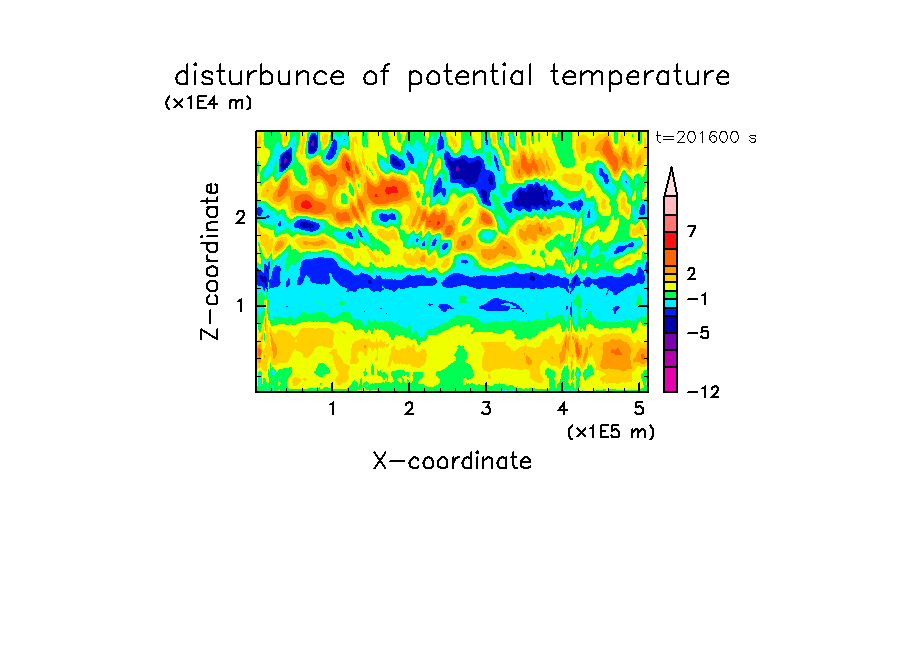 disturbunce of potential temperature

(x1E4 m)

t=201600 s

Z-coordinate

2

1

7

2

−1

−5

−12

1 2 3 4 5

(x1E5 m)

X-coordinate